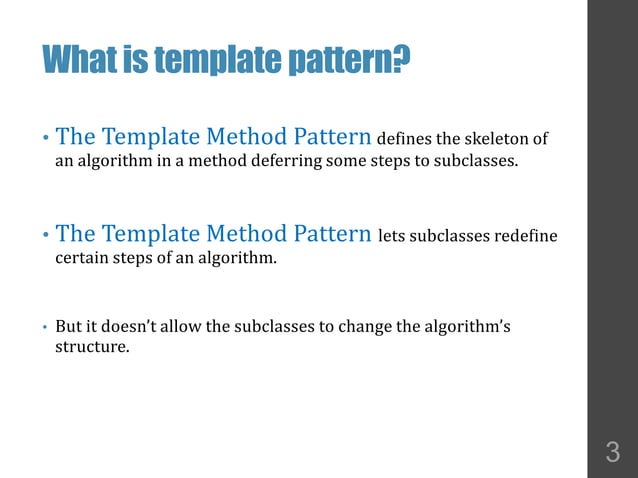 What is template pattern?

• The Template Method Pattern defines the skeleton of an algorithm in a method deferring some steps to subclasses.

• The Template Method Pattern lets subclasses redefine certain steps of an algorithm.

• But it doesn't allow the subclasses to change the algorithm's structure.

3